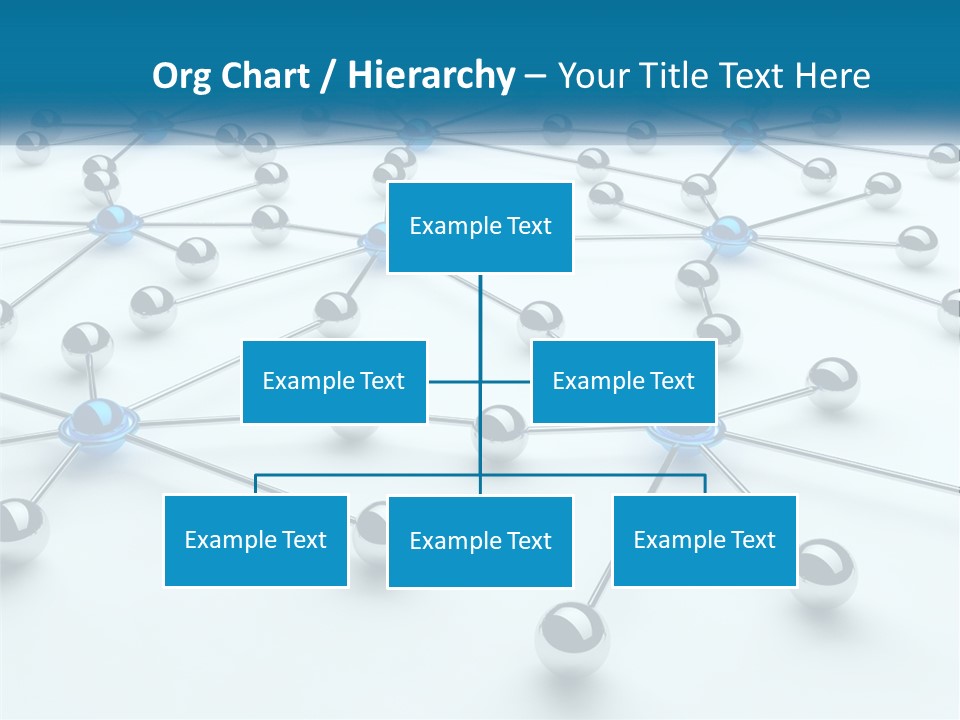 Org Chart / Hierarchy – Your Title Text Here

Example Text

Example Text

Example Text

Example Text

Example Text

Example Text